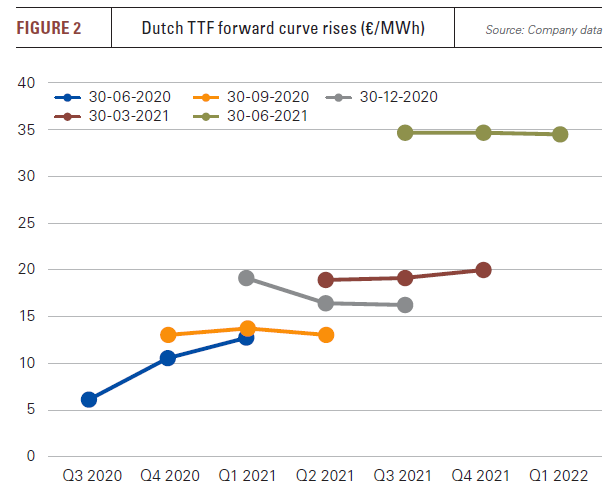 FIGURE 2

Dutch TTF forward curve rises (€/MWh)

Source: Company data

40
35
30
25
20
15
10
5
0

30-06-2020
30-09-2020
30-12-2020
30-03-2021
30-06-2021

Q3 2020
Q4 2020
Q1 2021
Q2 2021
Q3 2021
Q4 2021
Q1 2022